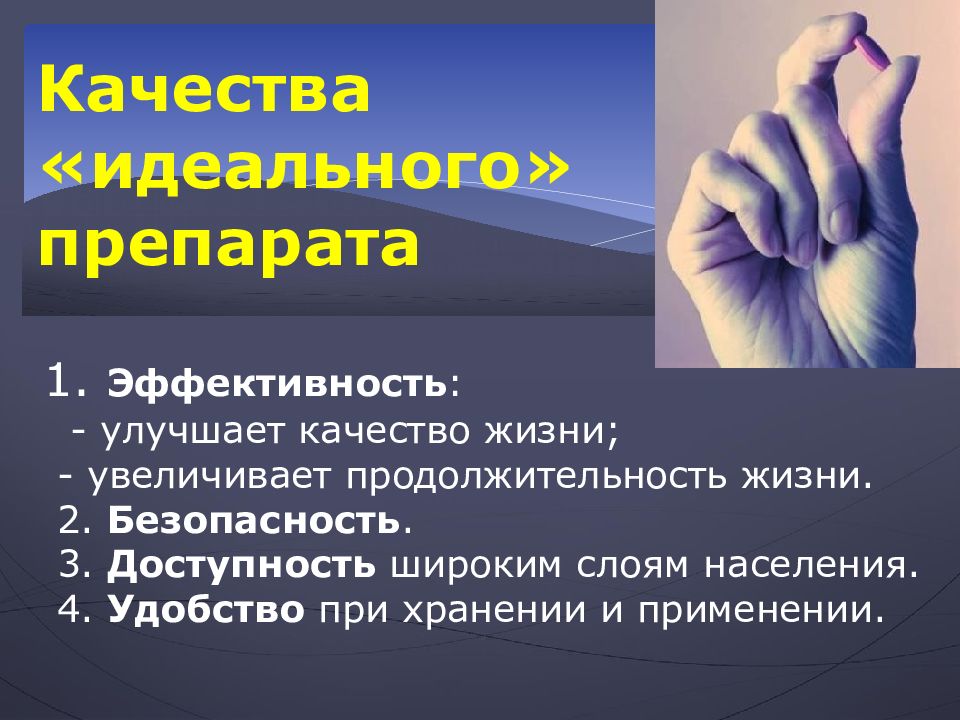 Качества «идеального» препарата

1. Эффективность:
- улучшает качество жизни;
- увеличивает продолжительность жизни.
2. Безопасность.
3. Доступность широким слоям населения.
4. Удобство при хранении и применении.